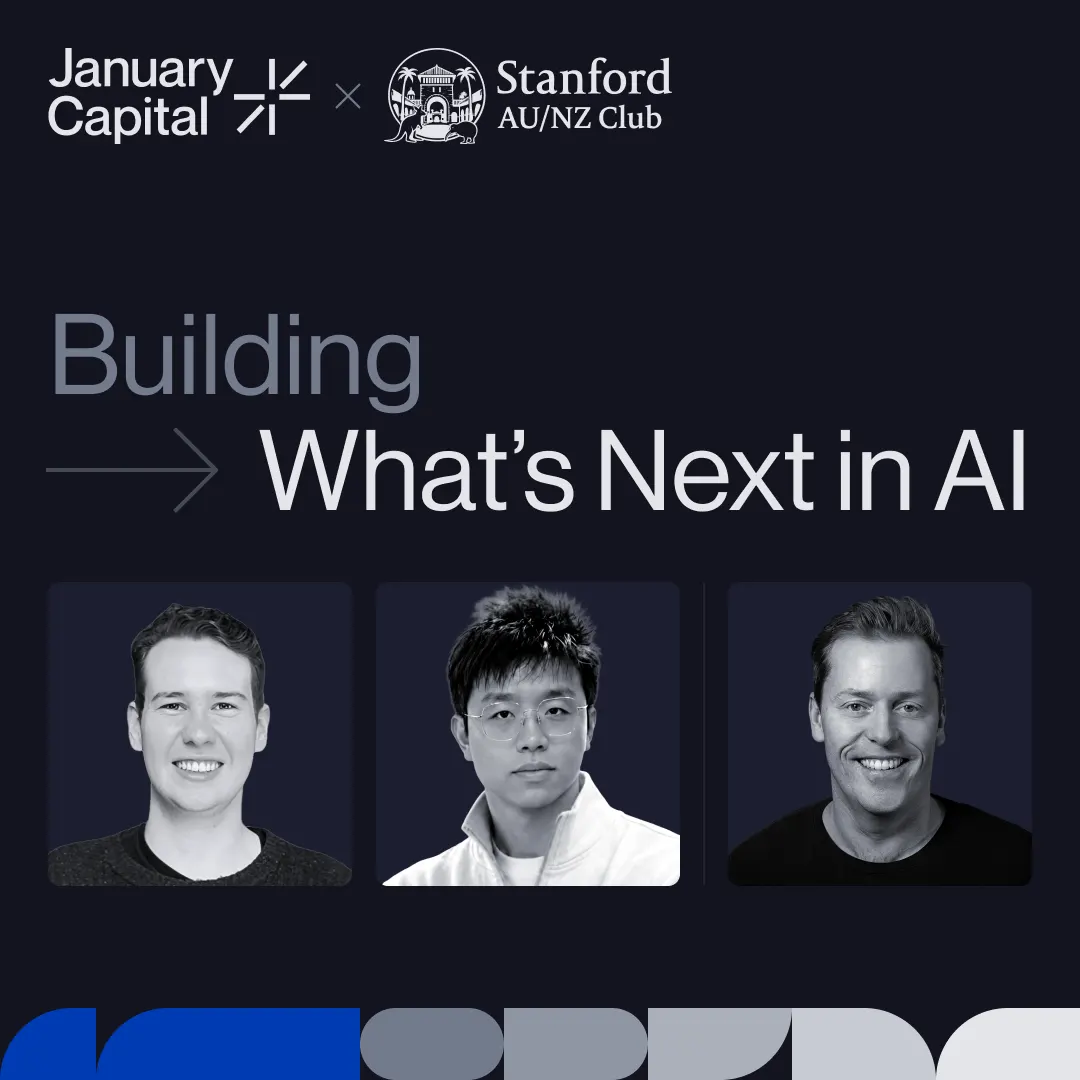 January Capital × Stanford AU/NZ Club

Building
What's Next in AI